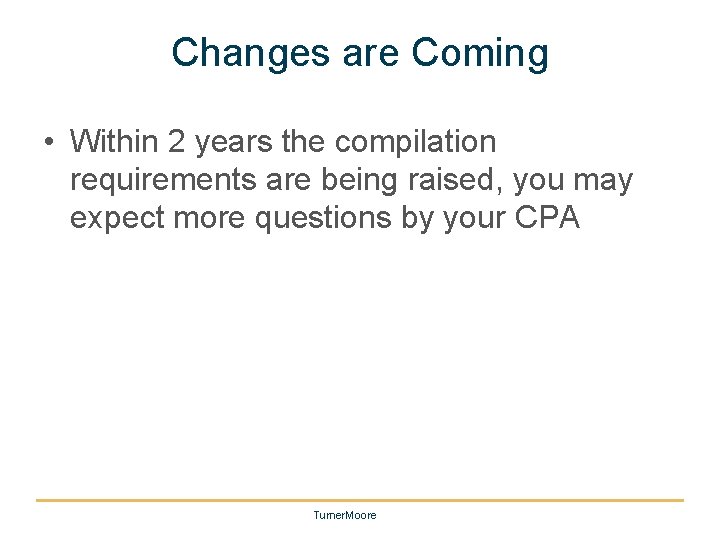 Changes are Coming

• Within 2 years the compilation requirements are being raised, you may expect more questions by your CPA

TurnerMoore